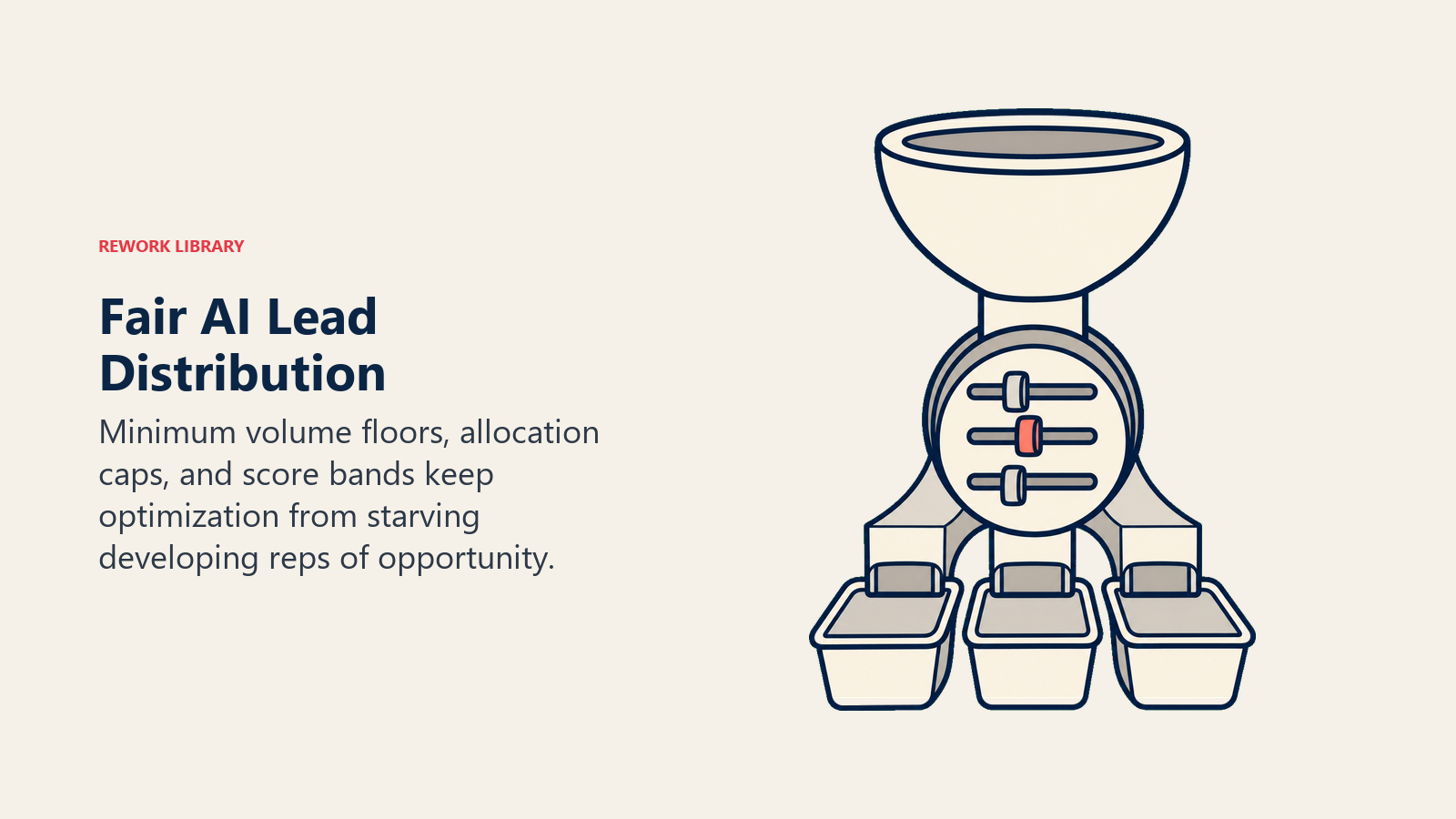 REWORK LIBRARY

Fair AI Lead Distribution

Minimum volume floors, allocation caps, and score bands keep optimization from starving developing reps of opportunity.